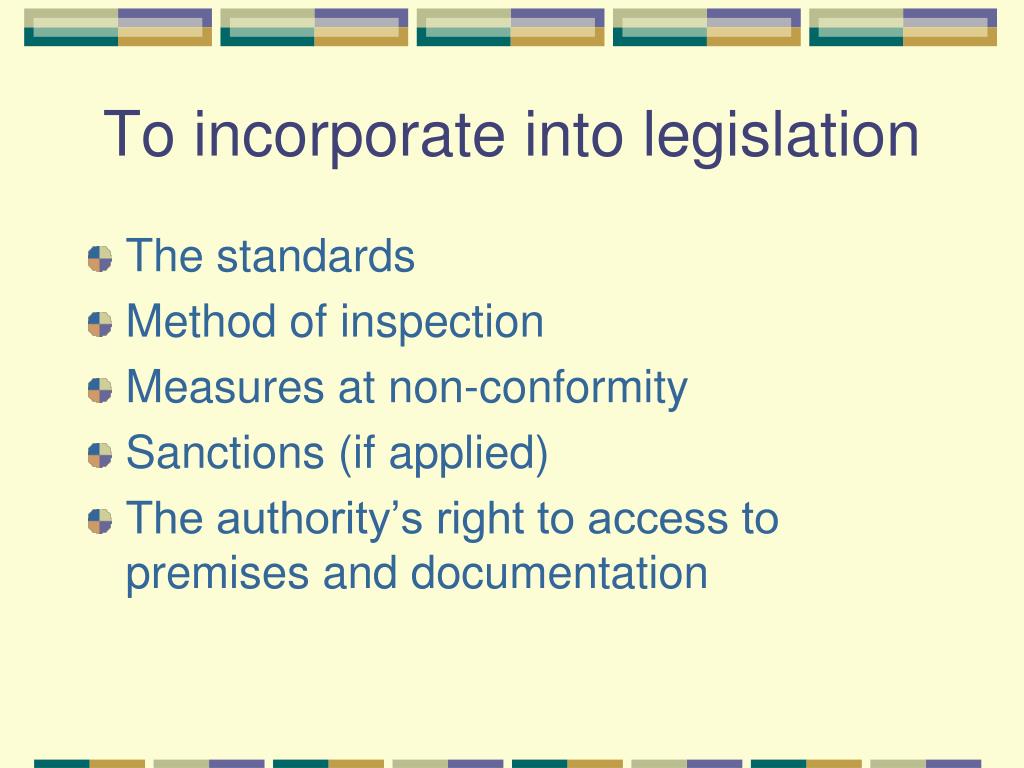 To incorporate into legislation

The standards
Method of inspection
Measures at non-conformity
Sanctions (if applied)
The authority’s right to access to premises and documentation